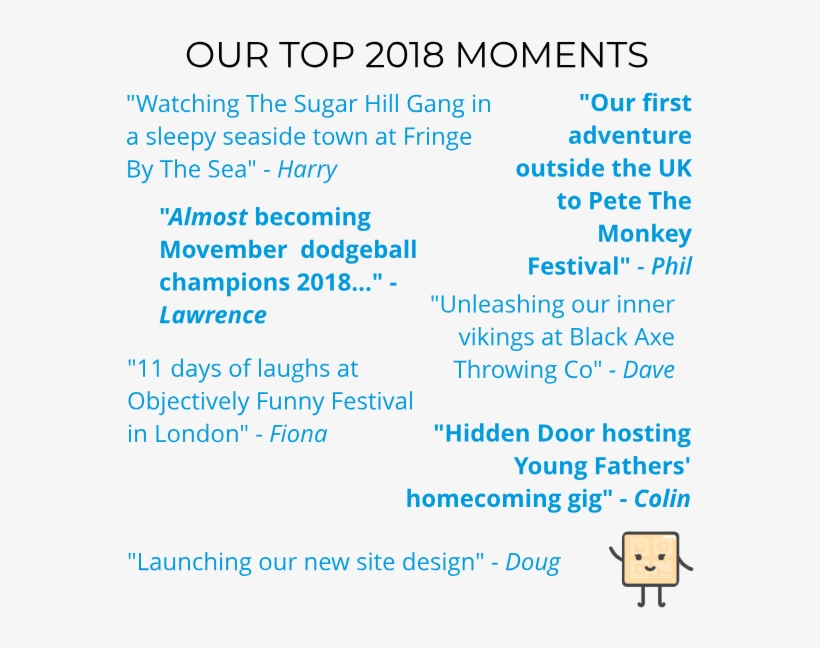 OUR TOP 2018 MOMENTS

"Watching The Sugar Hill Gang in a sleepy seaside town at Fringe By The Sea" - Harry

"Our first adventure outside the UK to Pete The Monkey Festival" - Phil

"Almost becoming Movember dodgeball champions 2018..." - Lawrence

"Unleashing our inner vikings at Black Axe Throwing Co" - Dave

"11 days of laughs at Objectively Funny Festival in London" - Fiona

"Hidden Door hosting Young Fathers' homecoming gig" - Colin

"Launching our new site design" - Doug